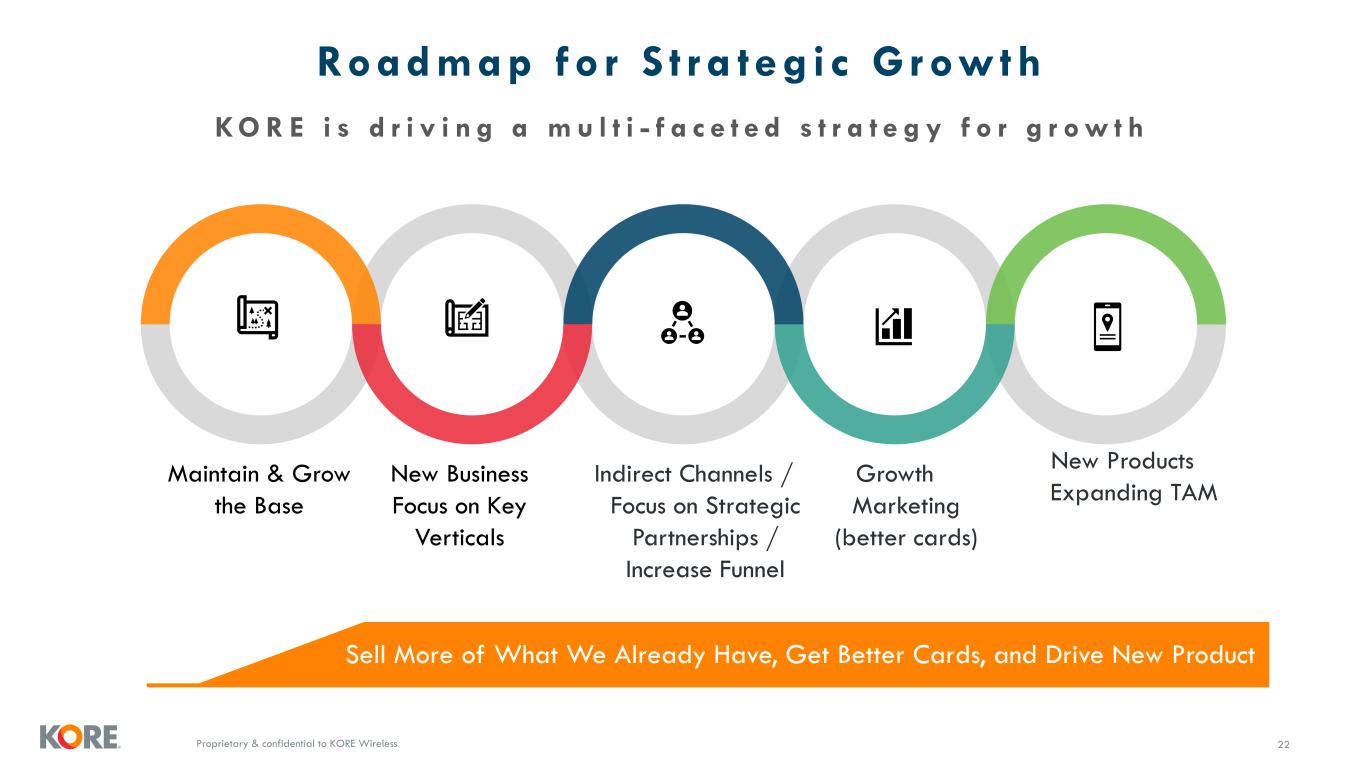 Roadmap for Strategic Growth

KORE is driving a multi-faceted strategy for growth

Maintain & Grow the Base

New Business Focus on Key Verticals

Indirect Channels / Focus on Strategic Partnerships / Increase Funnel

Growth Marketing (better cards)

New Products Expanding TAM

Sell More of What We Already Have, Get Better Cards, and Drive New Product

KORE

Proprietary & confidential to KORE Wireless

22